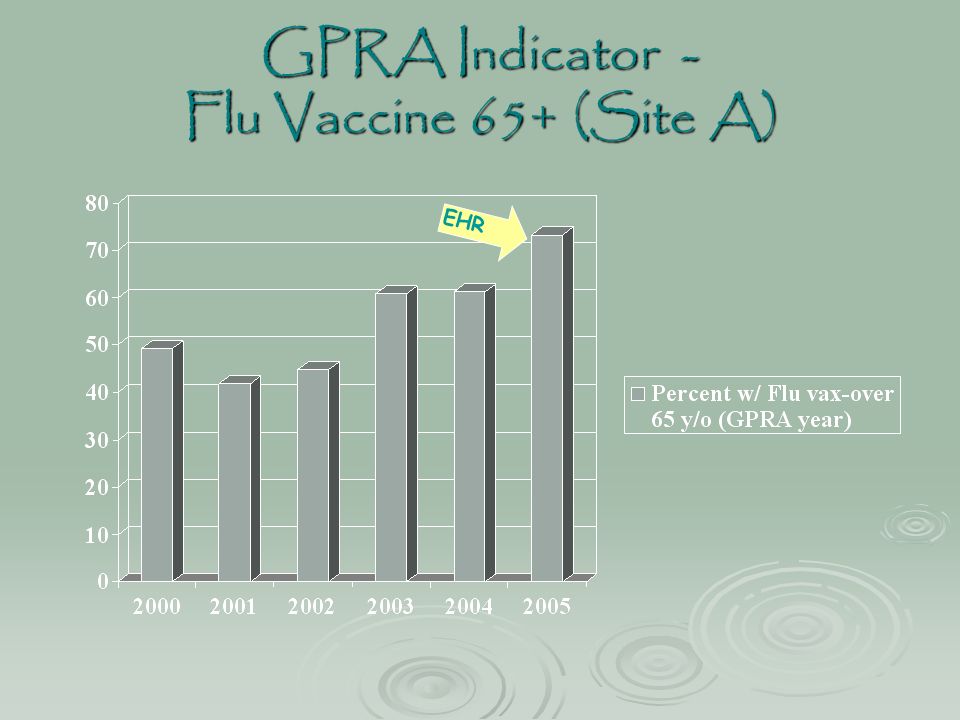 GPRA Indicator -
Flu Vaccine 65+ (Site A)

80
70
60
50
40
30
20
10
0

EHR

2000 2001 2002 2003 2004 2005

Percent w/ Flu vax-over 65 y/o (GPRA year)